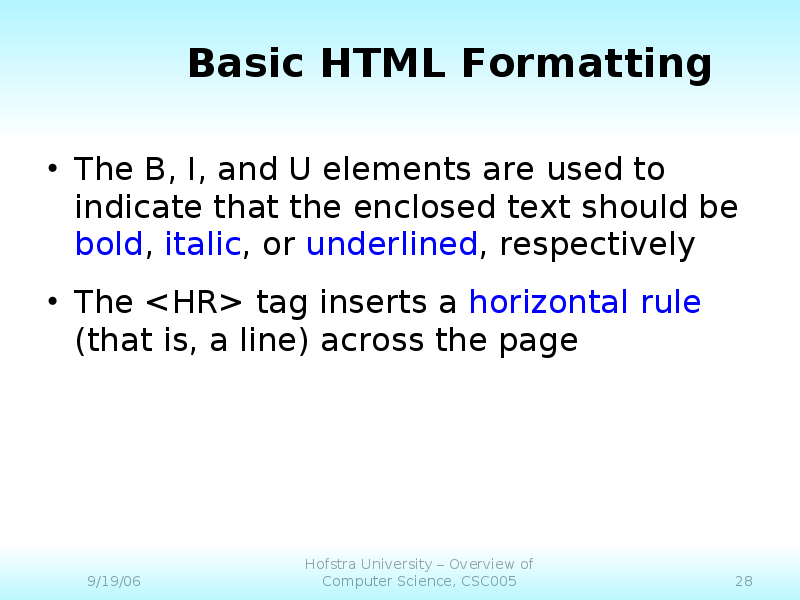 Basic HTML Formatting

• The B, I, and U elements are used to indicate that the enclosed text should be bold, italic, or underlined, respectively

• The <HR> tag inserts a horizontal rule (that is, a line) across the page

9/19/06

Hofstra University – Overview of Computer Science, CSC005

28